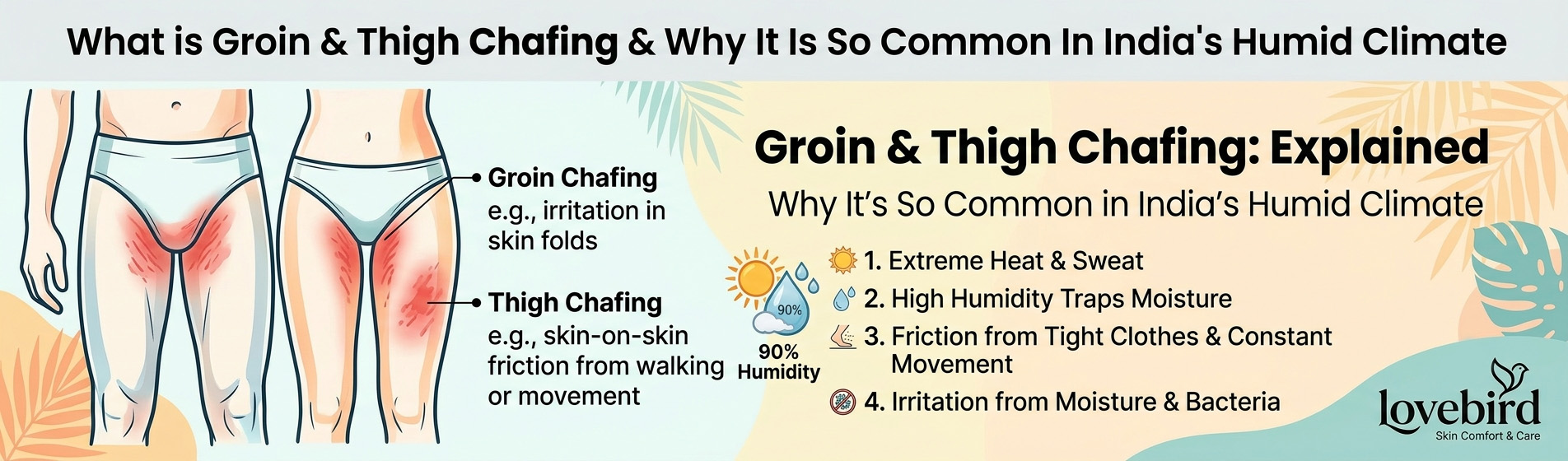 What is Groin & Thigh Chafing & Why It Is So Common In India's Humid Climate

Groin Chafing
e.g., irritation in skin folds

Thigh Chafing
e.g., skin-on-skin friction from walking or movement

Groin & Thigh Chafing: Explained
Why It's So Common in India's Humid Climate

90%
90% Humidity

1. Extreme Heat & Sweat
2. High Humidity Traps Moisture
3. Friction from Tight Clothes & Constant Movement
4. Irritation from Moisture & Bacteria

lovebird
Skin Comfort & Care